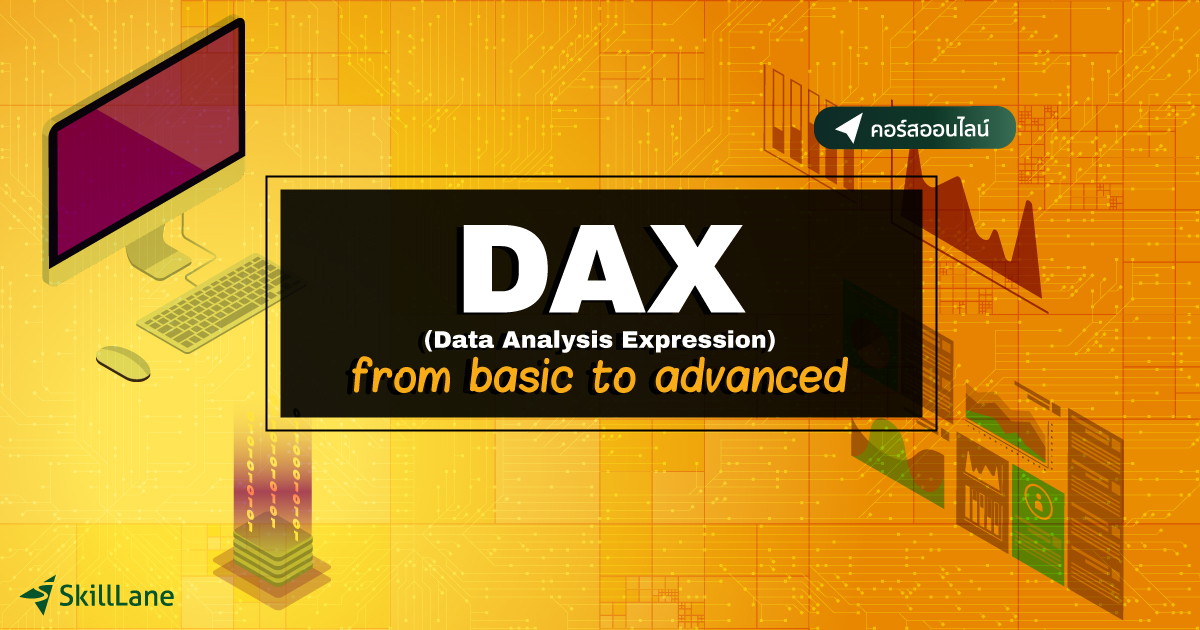 คอร์สออนไลน์

DAX
(Data Analysis Expression)
from basic to advanced

SkillLane